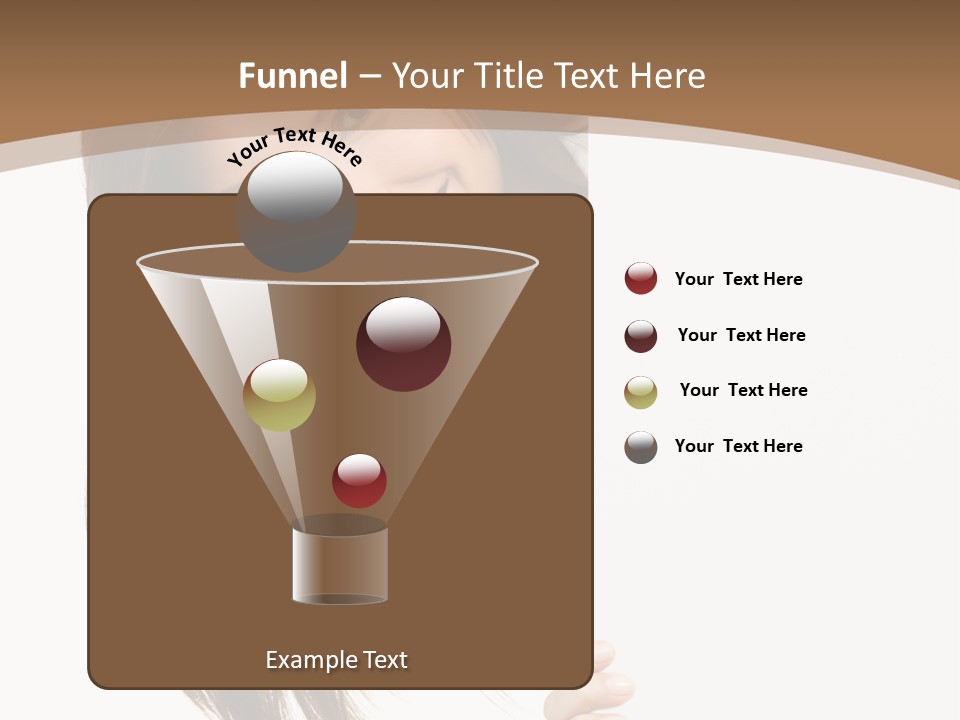 Funnel – Your Title Text Here

Your Text Here

Example Text

Your Text Here

Your Text Here

Your Text Here

Your Text Here